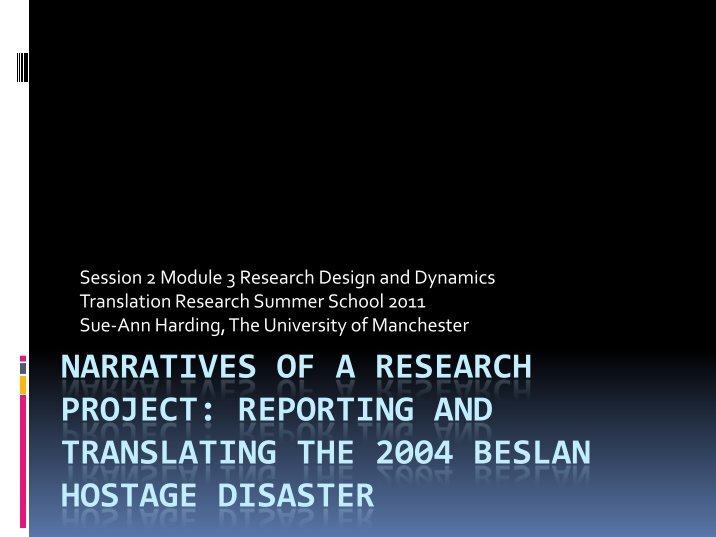 Session 2 Module 3 Research Design and Dynamics
Translation Research Summer School 2011
Sue-Ann Harding, The University of Manchester

NARRATIVES OF A RESEARCH PROJECT: REPORTING AND TRANSLATING THE 2004 BESLAN HOSTAGE DISASTER